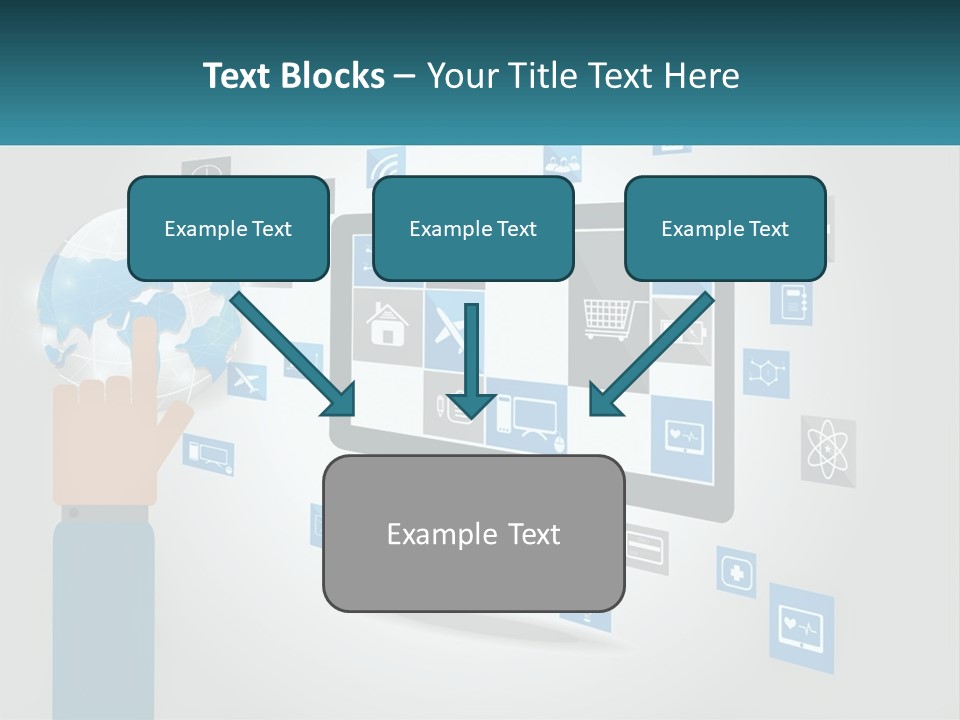 Text Blocks – Your Title Text Here

Example Text

Example Text

Example Text

Example Text